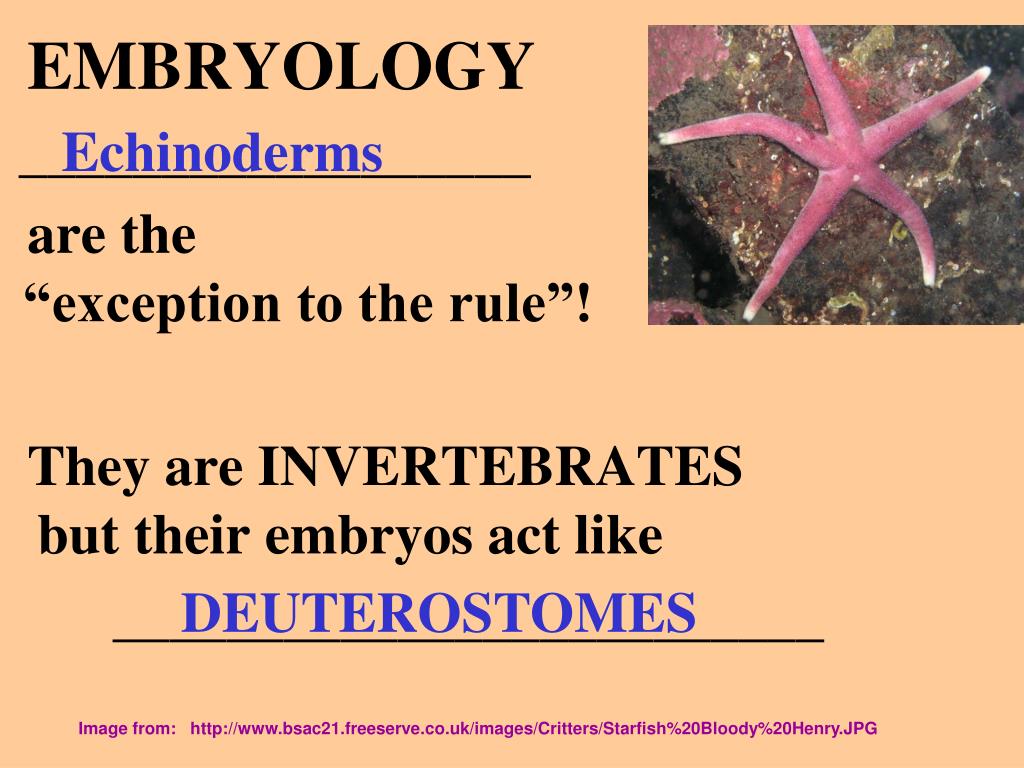 EMBRYOLOGY

Echinoderms

are the
“exception to the rule”!

They are INVERTEBRATES but their embryos act like

DEUTEROSTOMES

Image from: http://www.bsac21.freeserve.co.uk/images/Critters/Starfish%20Bloody%20Henry.JPG